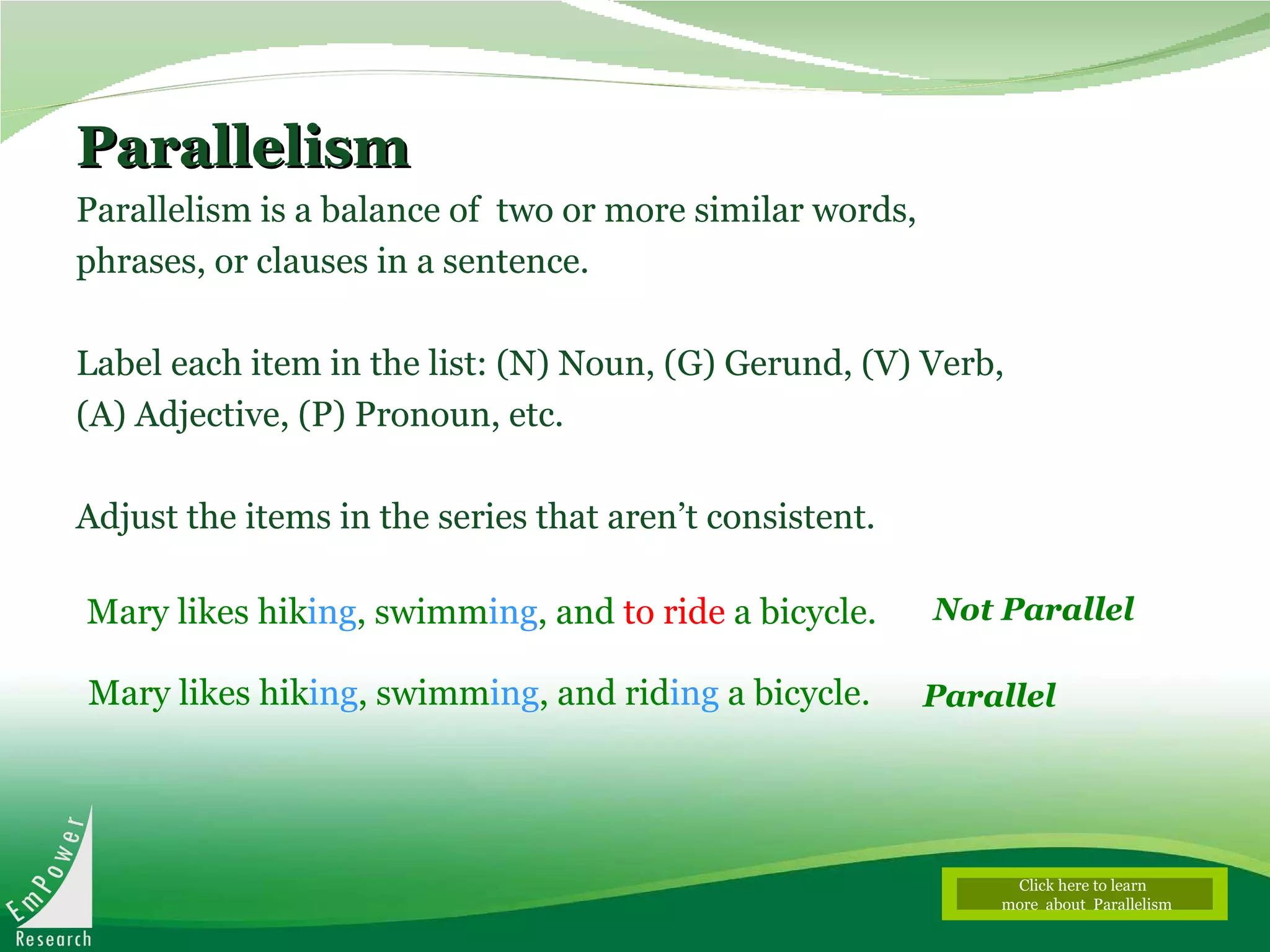 Parallelism

Parallelism is a balance of two or more similar words, phrases, or clauses in a sentence.

Label each item in the list: (N) Noun, (G) Gerund, (V) Verb, (A) Adjective, (P) Pronoun, etc.

Adjust the items in the series that aren’t consistent.

Mary likes hiking, swimming, and to ride a bicycle. Not Parallel

Mary likes hiking, swimming, and riding a bicycle. Parallel

EmPower Research

Click here to learn more about Parallelism